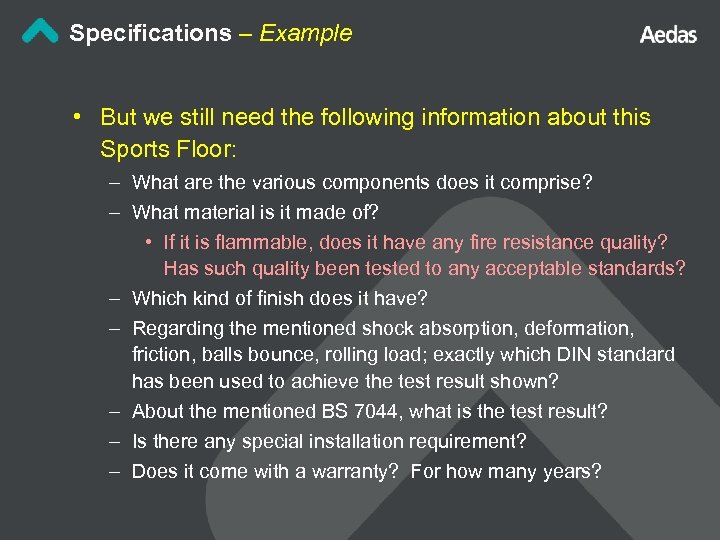 Specifications – Example

Aedas

• But we still need the following information about this Sports Floor:

– What are the various components does it comprise?

– What material is it made of?

• If it is flammable, does it have any fire resistance quality? Has such quality been tested to any acceptable standards?

– Which kind of finish does it have?

– Regarding the mentioned shock absorption, deformation, friction, balls bounce, rolling load; exactly which DIN standard has been used to achieve the test result shown?

– About the mentioned BS 7044, what is the test result?

– Is there any special installation requirement?

– Does it come with a warranty? For how many years?